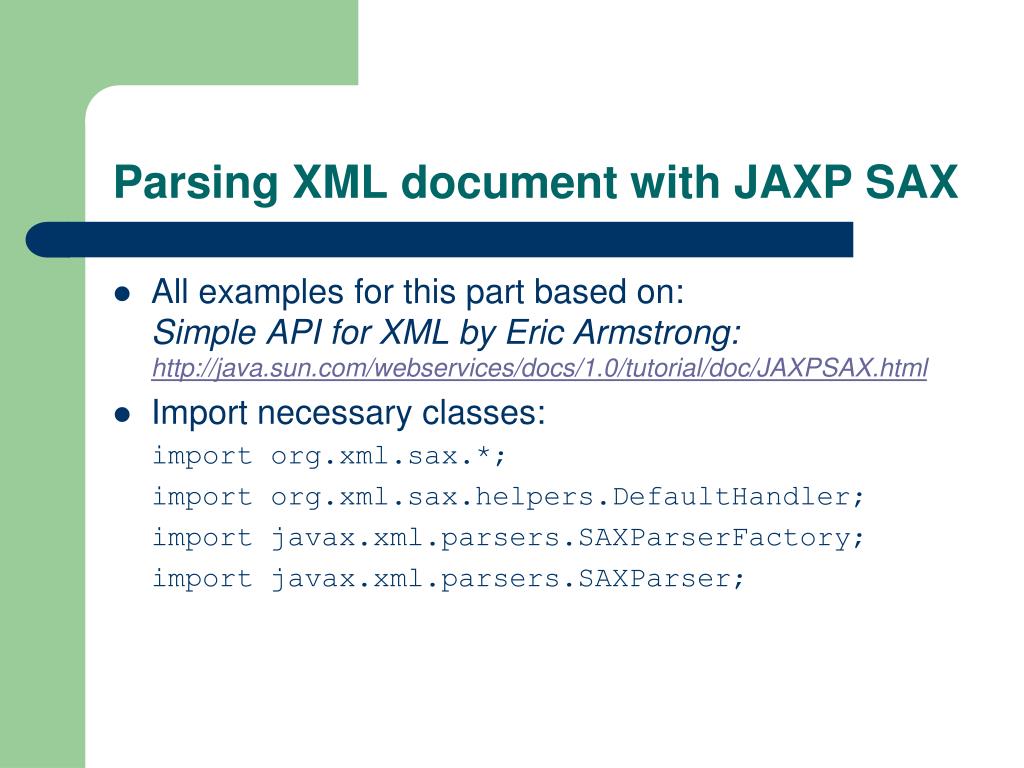 Parsing XML document with JAXP SAX

- All examples for this part based on:
Simple API for XML by Eric Armstrong:
http://java.sun.com/webservices/docs/1.0/tutorial/doc/JAXPSAX.html

- Import necessary classes:
import org.xml.sax.*;
import org.xml.sax.helpers.DefaultHandler;
import javax.xml.parsers.SAXParserFactory;
import javax.xml.parsers.SAXParser;